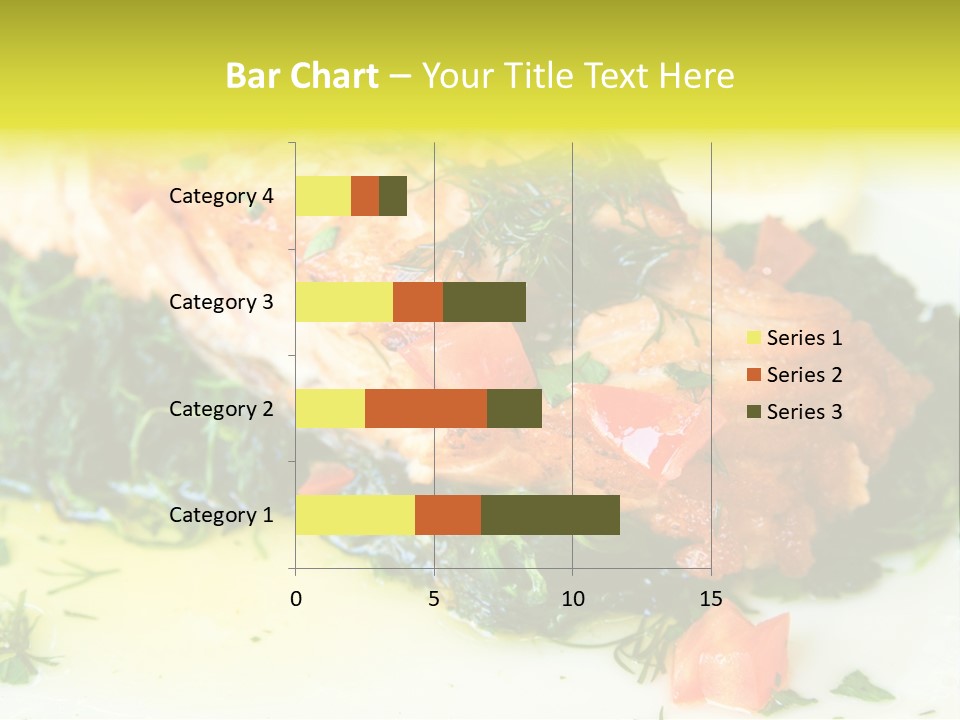 Bar Chart – Your Title Text Here

Category 4
Category 3
Category 2
Category 1

0
5
10
15

Series 1
Series 2
Series 3